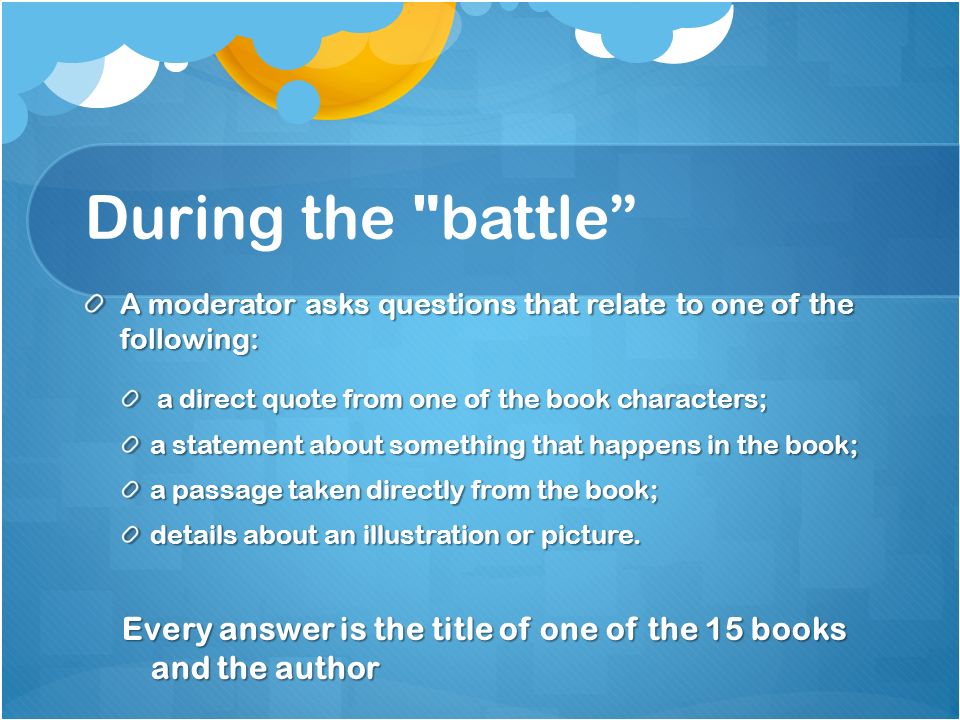 During the "battle”

A moderator asks questions that relate to one of the following:

a direct quote from one of the book characters;

a statement about something that happens in the book;

a passage taken directly from the book;

details about an illustration or picture.

Every answer is the title of one of the 15 books and the author